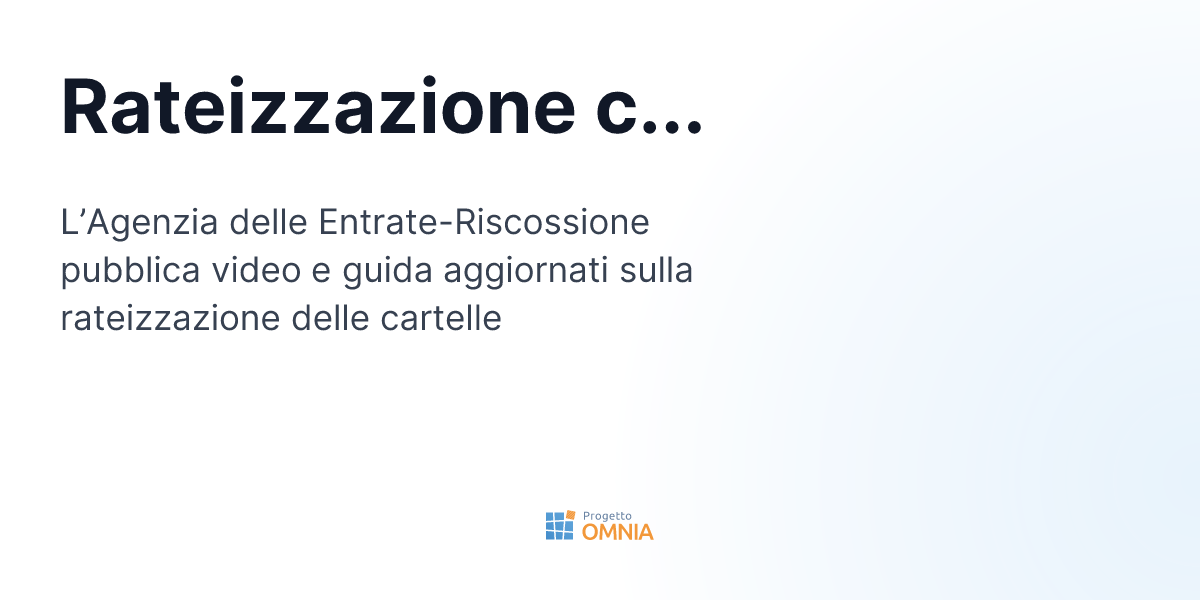 Rateizzazione c...

L’Agenzia delle Entrate-Riscossione pubblica video e guida aggiornati sulla rateizzazione delle cartelle

Progetto
OMNIA